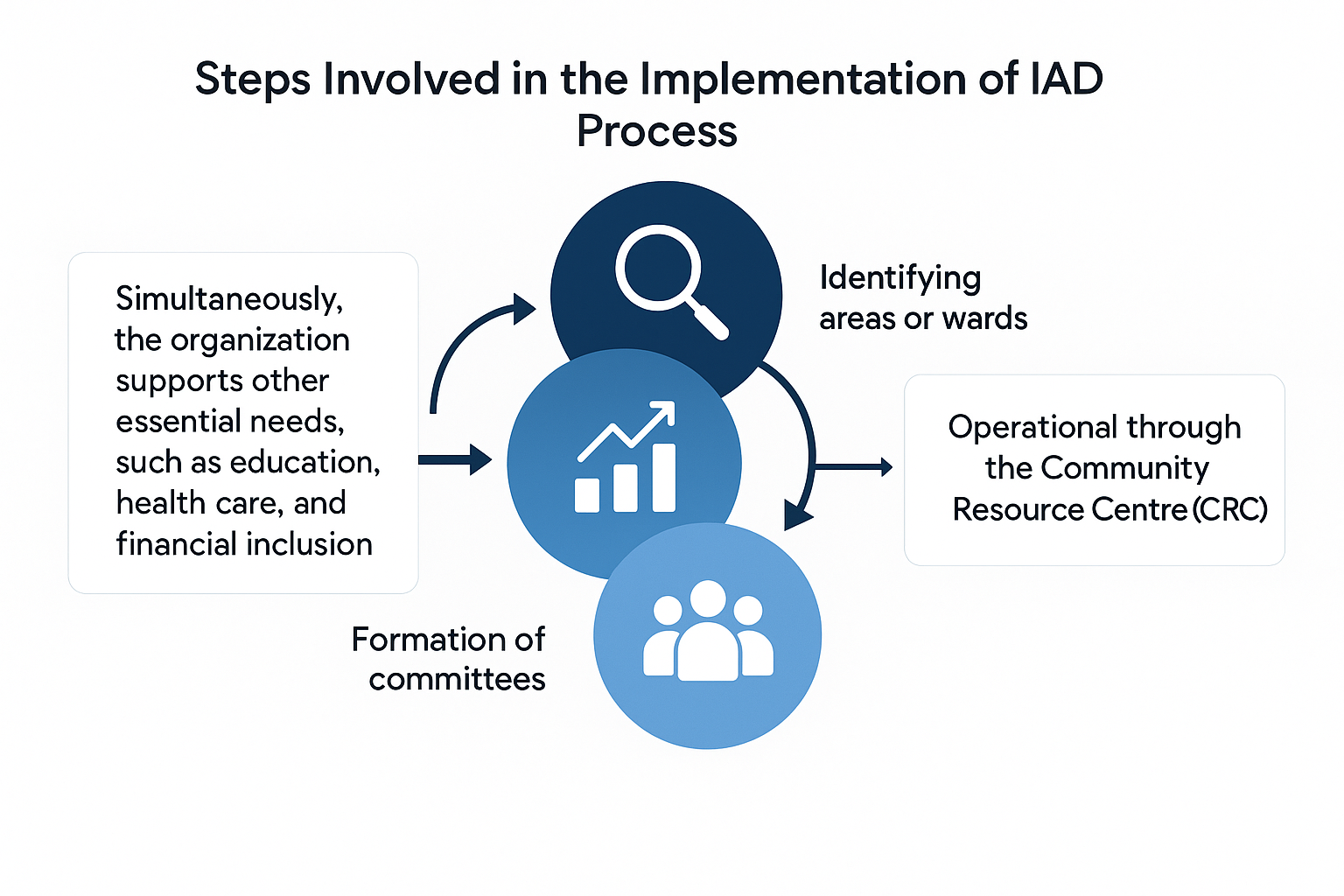 Steps Involved in the Implementation of IAD Process

Simultaneously, the organization supports other essential needs, such as education, health care, and financial inclusion

Identifying areas or wards

Operational through the Community Resource Centre (CRC)

Formation of committees